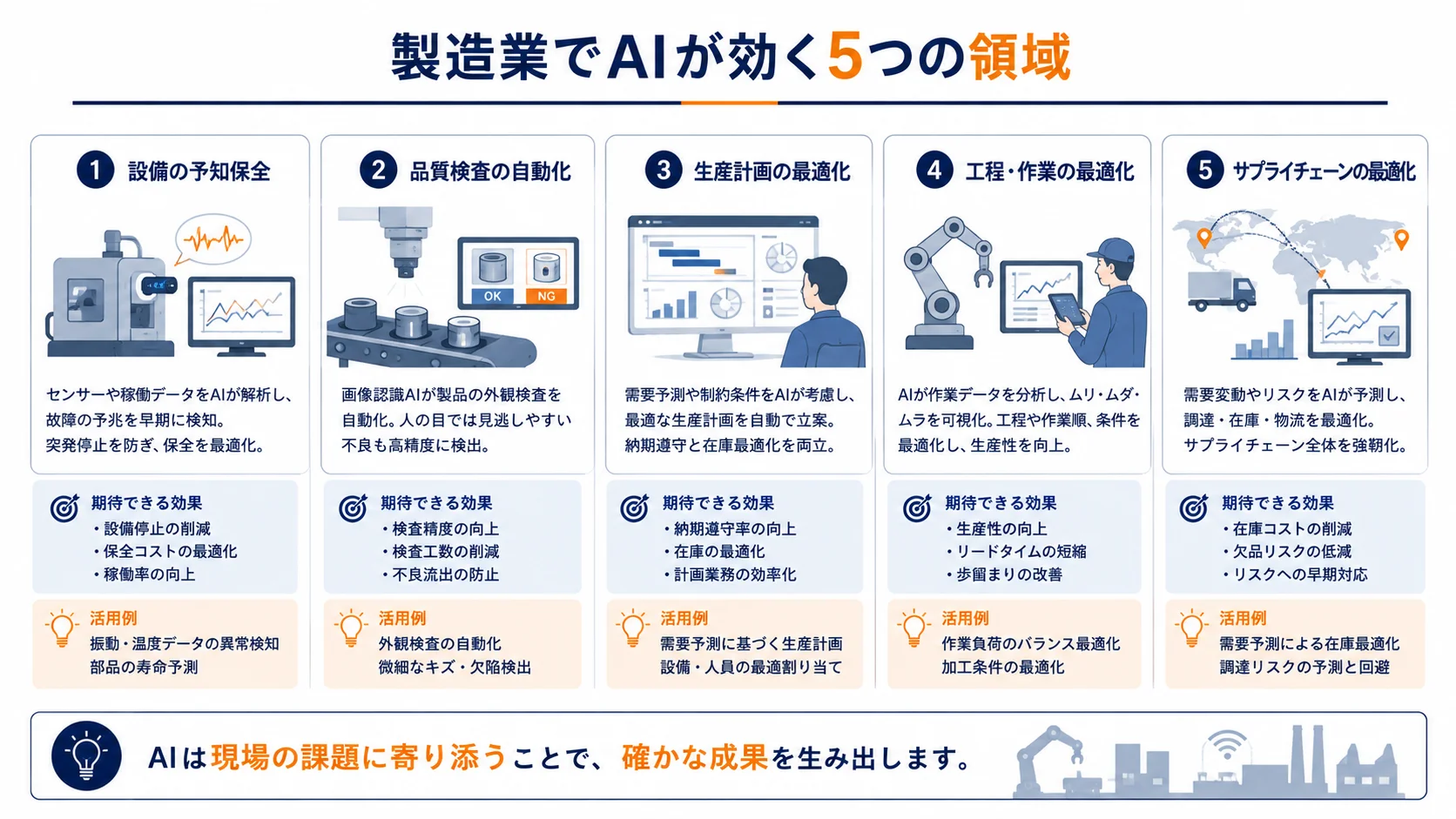 製造業でAIが効く5つの領域

1 設備の予知保全

センサーや稼働データをAIが解析し、故障の予兆を早期に検知。突発停止を防ぎ、保全を最適化。

期待できる効果
・設備停止の削減
・保全コストの最適化
・稼働率の向上

活用例
振動・温度データの異常検知
部品の寿命予測

2 品質検査の自動化

OK NG

画像認識AIが製品の外観検査を自動化。人の目では見逃しやすい不良も高精度に検出。

期待できる効果
・検査精度の向上
・検査工数の削減
・不良流出の防止

活用例
外観検査の自動化
微細なキズ・欠陥検出

3 生産計画の最適化

需要予測や制約条件をAIが考慮し、最適な生産計画を自動で立案。納期遵守と在庫最適化を両立。

期待できる効果
・納期遵守率の向上
・在庫の最適化
・計画業務の効率化

活用例
需要予測に基づく生産計画
設備・人員の最適割り当て

4 工程・作業の最適化

AIが作業データを分析し、ムリ・ムダ・ムラを可視化。工程や作業順、条件を最適化し、生産性を向上。

期待できる効果
・生産性の向上
・リードタイムの短縮
・歩留まりの改善

活用例
作業負荷のバランス最適化
加工条件の最適化

5 サプライチェーンの最適化

需要変動やリスクをAIが予測し、調達・在庫・物流を最適化。サプライチェーン全体を強靭化。

期待できる効果
・在庫コストの削減
・欠品リスクの低減
・リスクへの早期対応

活用例
需要予測による在庫最適化
調達リスクの予測と回避

AIは現場の課題に寄り添うことで、確かな成果を生み出します。